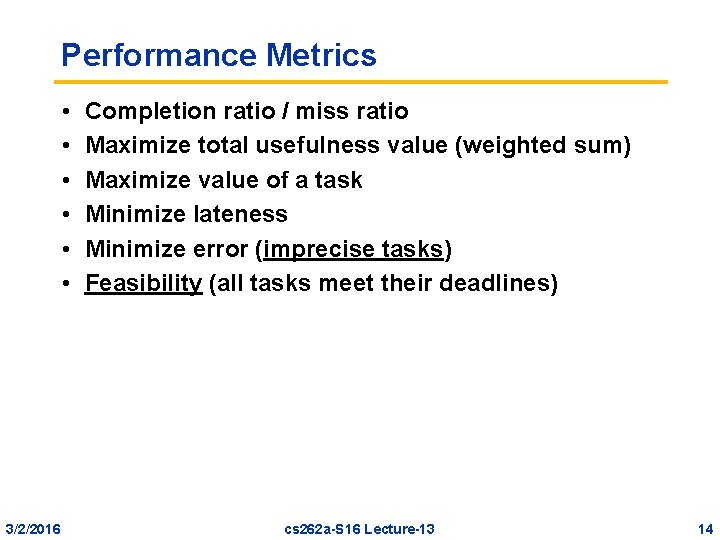 Performance Metrics

• Completion ratio / miss ratio
• Maximize total usefulness value (weighted sum)
• Maximize value of a task
• Minimize lateness
• Minimize error (imprecise tasks)
• Feasibility (all tasks meet their deadlines)

3/2/2016 cs262a-S16 Lecture-13 14